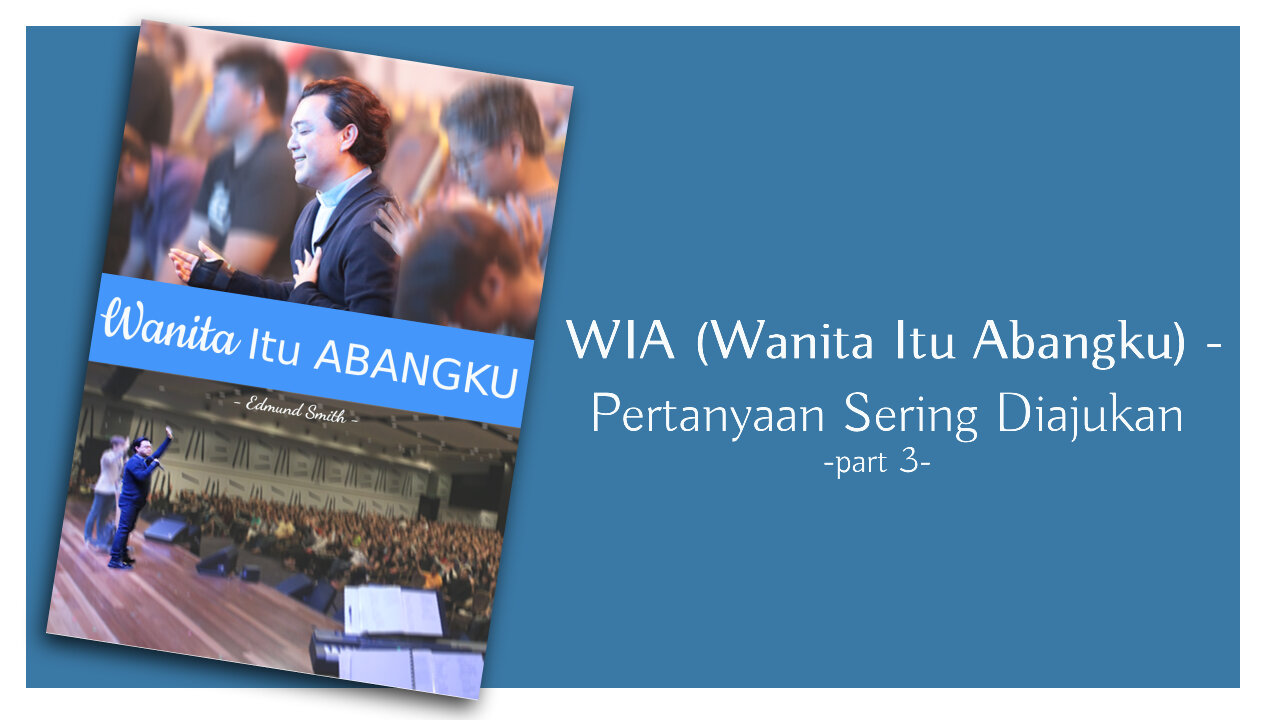 Wanita Itu ABANGKU

- Edmund Smith -

WIA (Wanita Itu Abangku) -
Pertanyaan Sering Diajukan
-part 3-